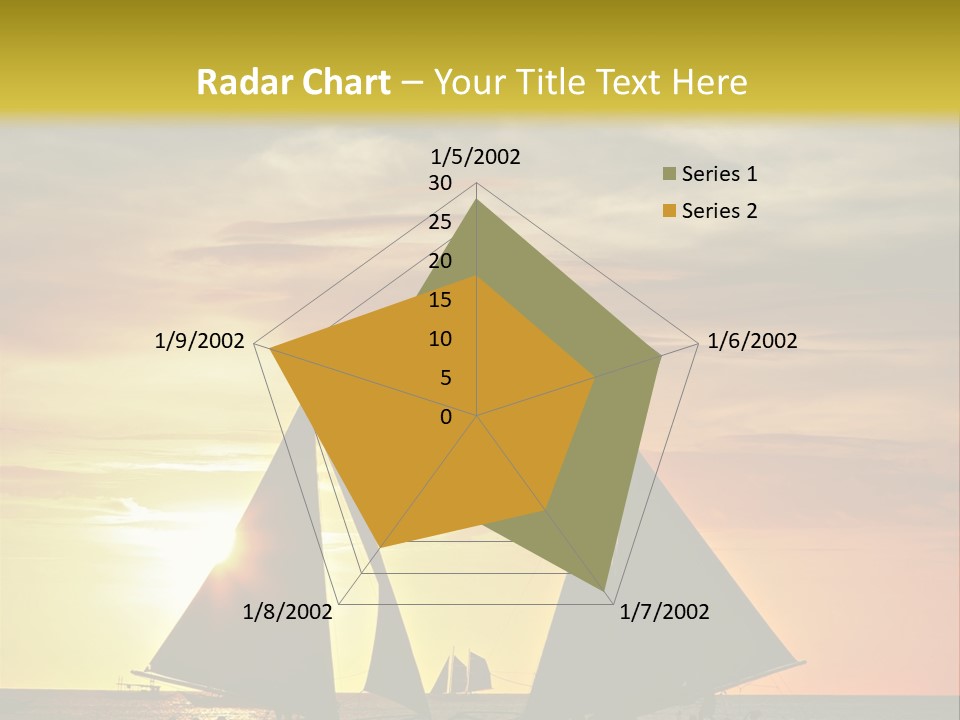 Radar Chart – Your Title Text Here

1/5/2002
30
25
20
15
10
5
0
1/6/2002
1/7/2002
1/8/2002
1/9/2002

Series 1
Series 2